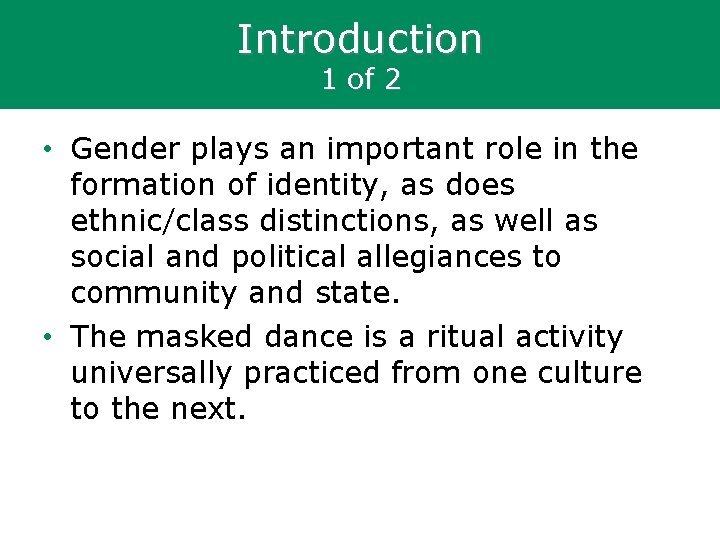 Introduction
1 of 2

• Gender plays an important role in the formation of identity, as does ethnic/class distinctions, as well as social and political allegiances to community and state.

• The masked dance is a ritual activity universally practiced from one culture to the next.